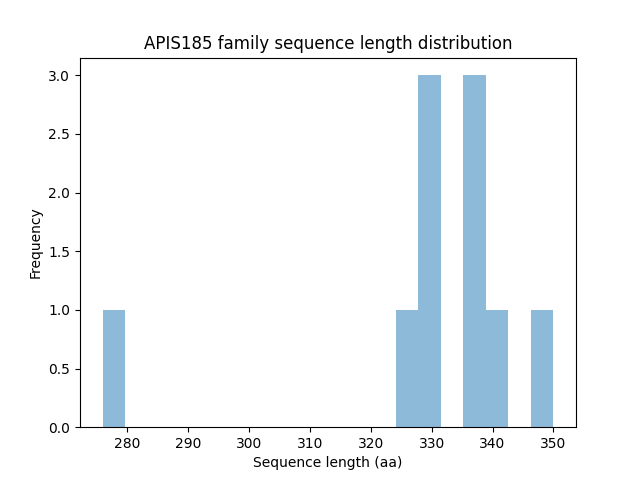 APIS185 family sequence length distribution

Frequency

3.0
2.5
2.0
1.5
1.0
0.5
0.0

280 290 300 310 320 330 340 350

Sequence length (aa)